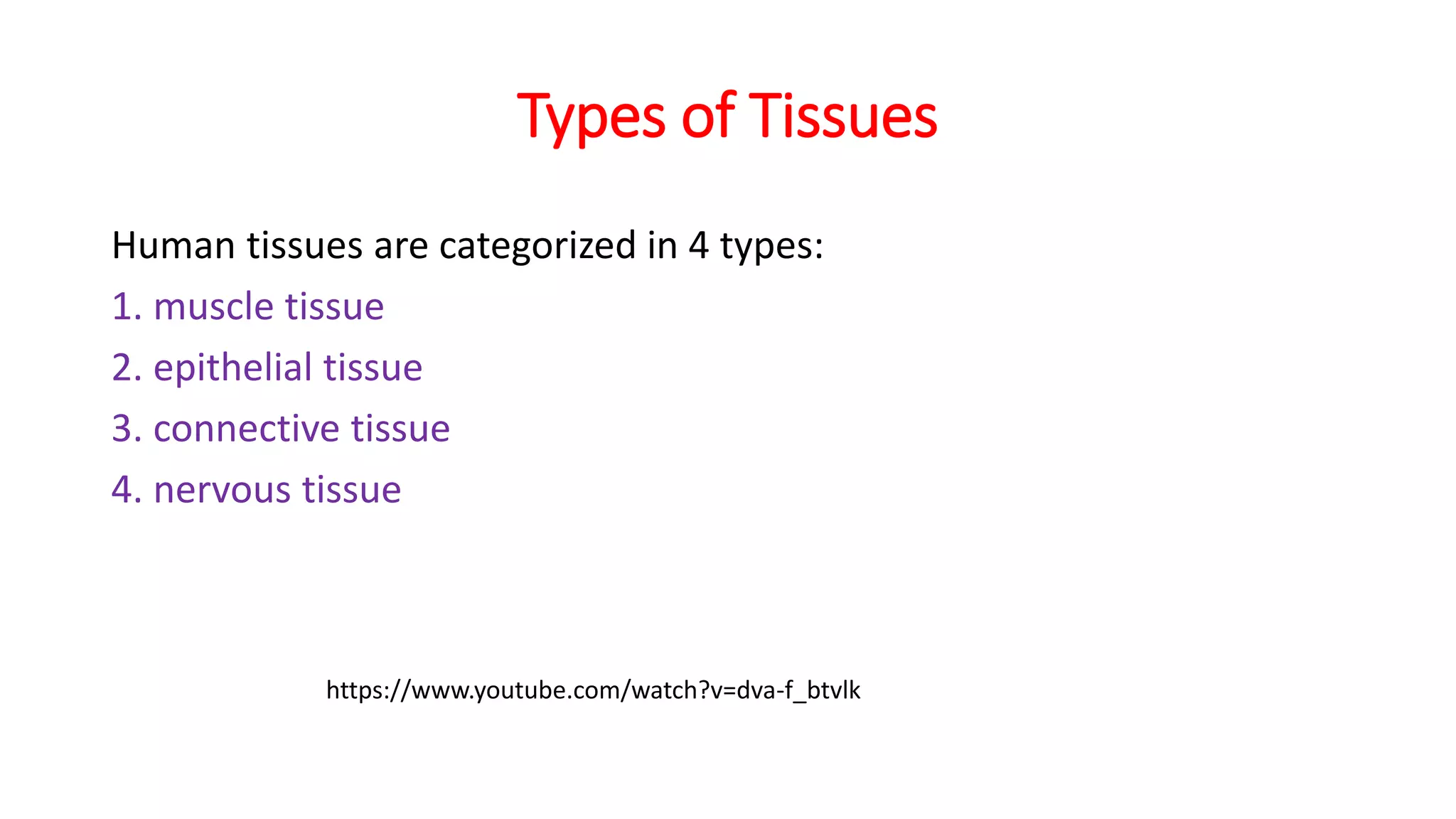 Types of Tissues

Human tissues are categorized in 4 types:
1. muscle tissue
2. epithelial tissue
3. connective tissue
4. nervous tissue

https://www.youtube.com/watch?v=dva-f_btvlk